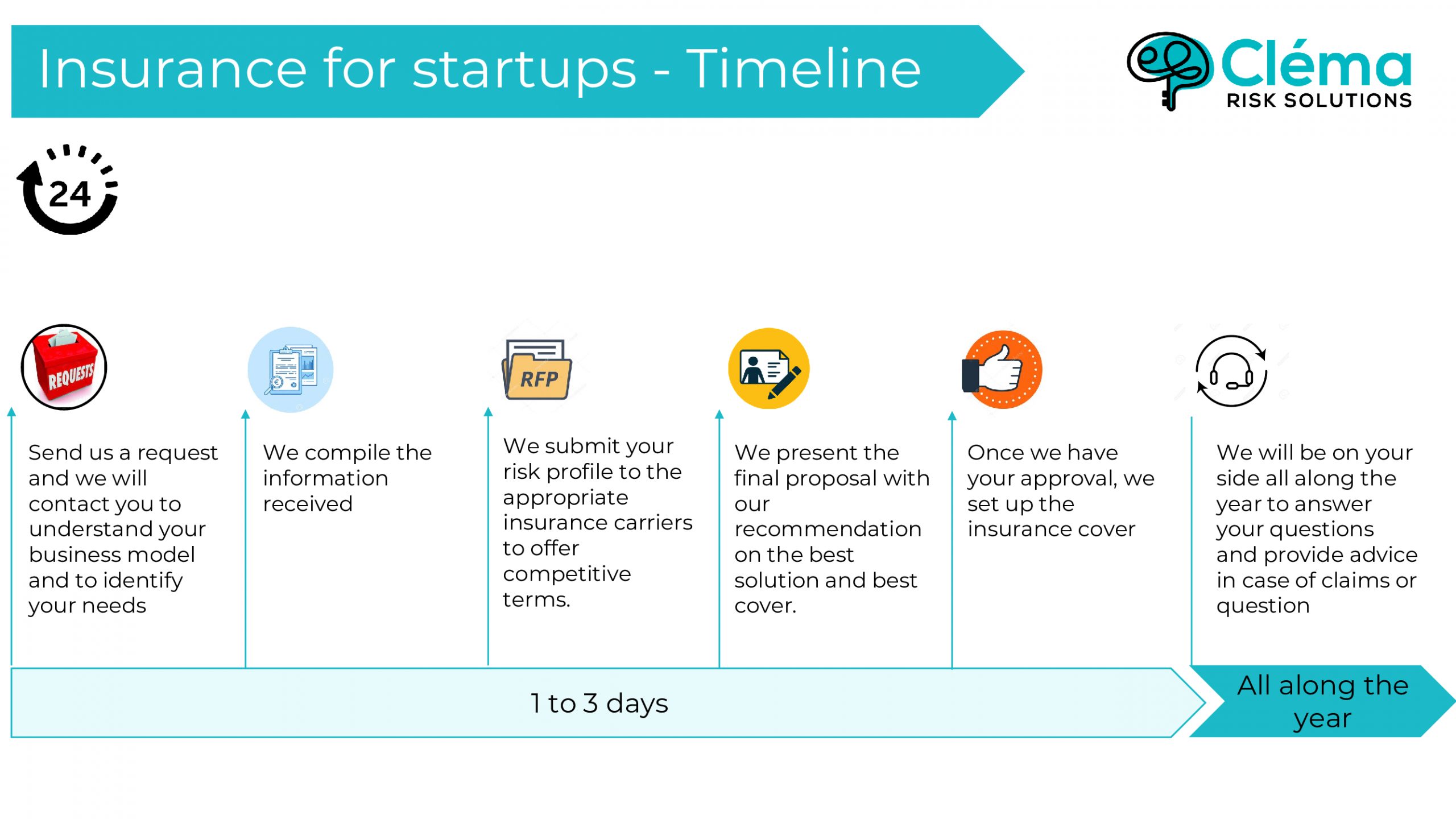 Insurance for startups - Timeline

Cléma
RISK SOLUTIONS

24

REQUESTS

Send us a request and we will contact you to understand your business model and to identify your needs

We compile the information received

RFP

We submit your risk profile to the appropriate insurance carriers to offer competitive terms.

We present the final proposal with our recommendation on the best solution and best cover.

Once we have your approval, we set up the insurance cover

We will be on your side all along the year to answer your questions and provide advice in case of claims or question

1 to 3 days

All along the year